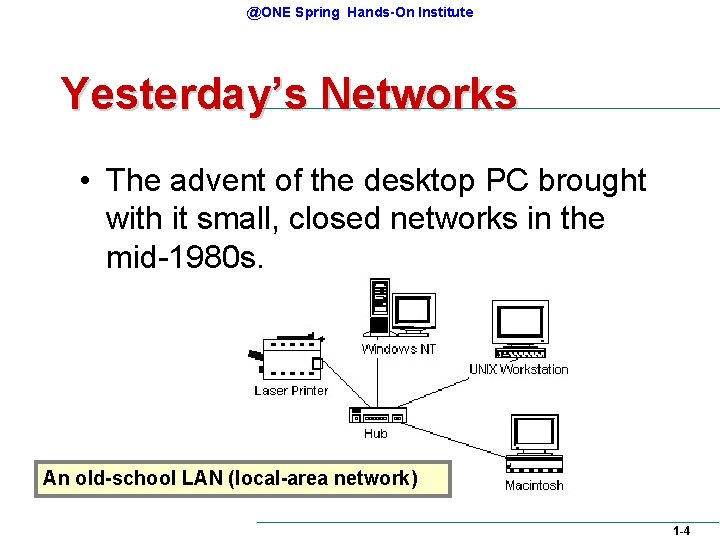 @ONE Spring Hands-On Institute

Yesterday's Networks

• The advent of the desktop PC brought with it small, closed networks in the mid-1980s.

Windows NT

UNIX Workstation

Laser Printer

Hub

Macintosh

An old-school LAN (local-area network)

1-4